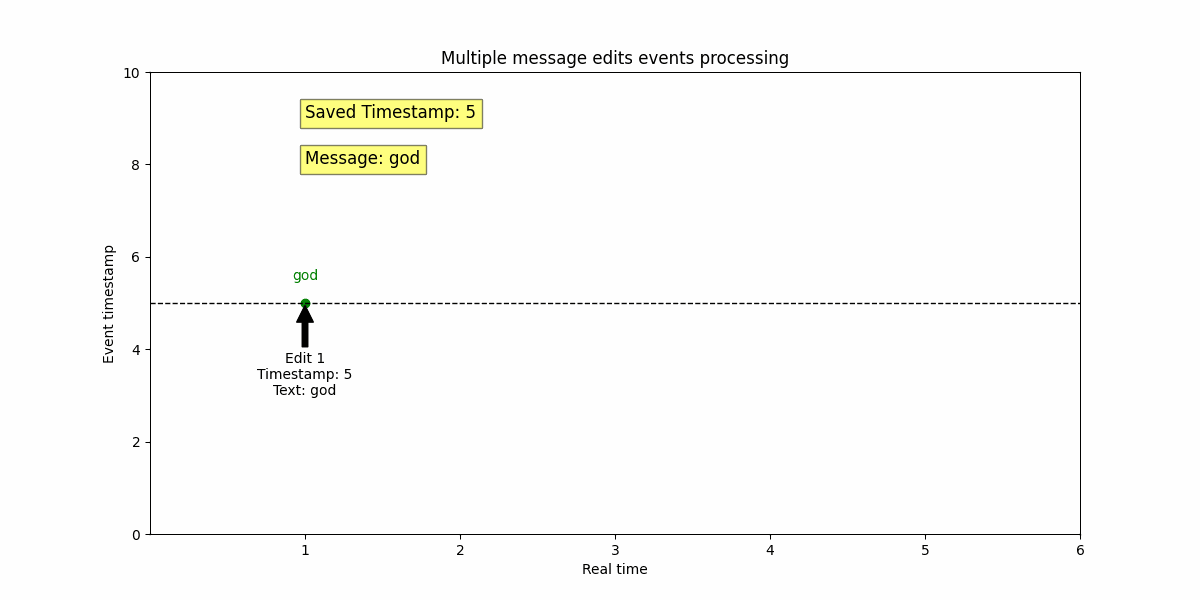 Multiple message edits events processing

Saved Timestamp: 5

Message: god

god

Edit 1
Timestamp: 5
Text: god

Event timestamp

10
8
6
4
2
0

1 2 3 4 5 6

Real time